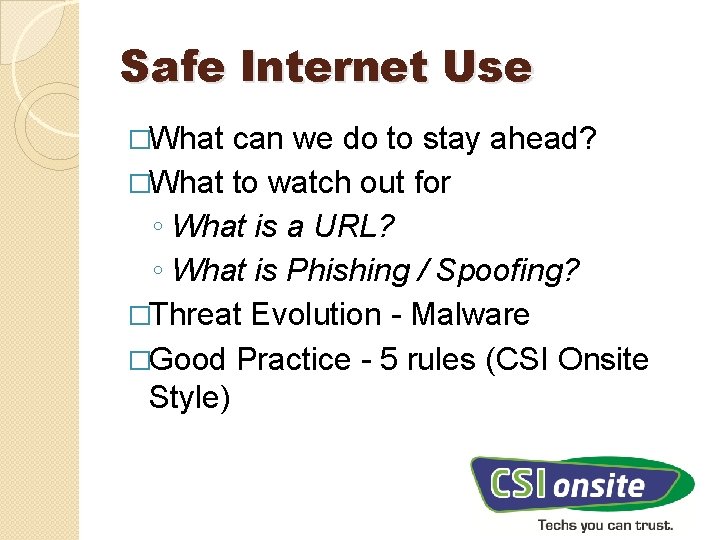 Safe Internet Use

□What can we do to stay ahead?

□What to watch out for

◦ What is a URL?

◦ What is Phishing / Spoofing?

□Threat Evolution - Malware

□Good Practice - 5 rules (CSI Onsite Style)

CSI onsite

Techs you can trust.